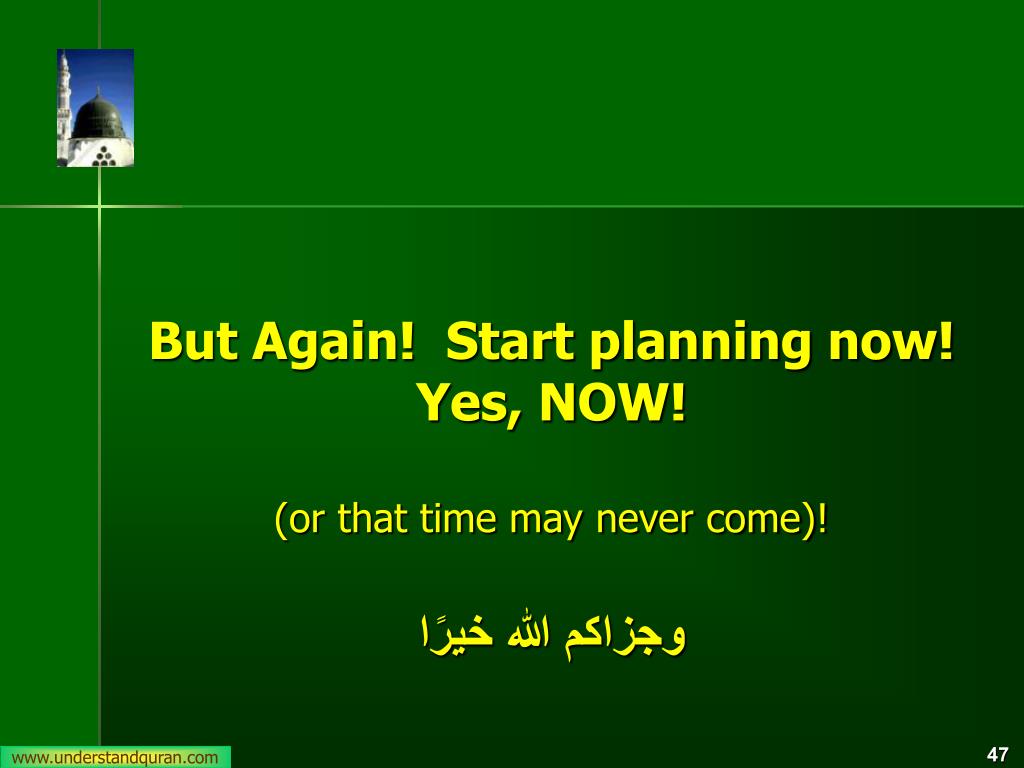 But Again!  Start planning now! Yes, NOW!

(or that time may never come)!

وجزاكم الله خيرًا

www.understandquran.com

47